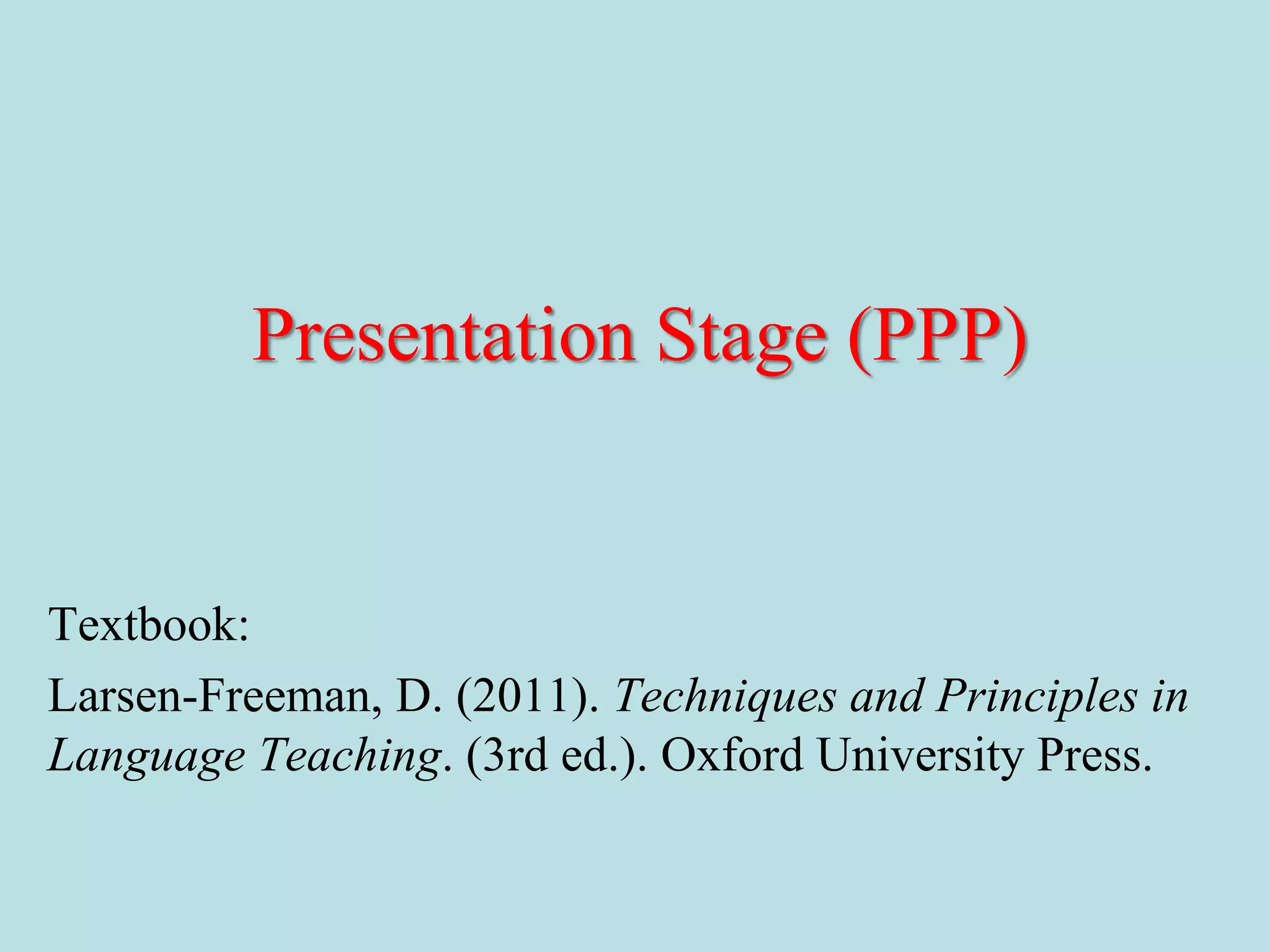 Presentation Stage (PPP)

Textbook:

Larsen-Freeman, D. (2011). Techniques and Principles in Language Teaching. (3rd ed.). Oxford University Press.